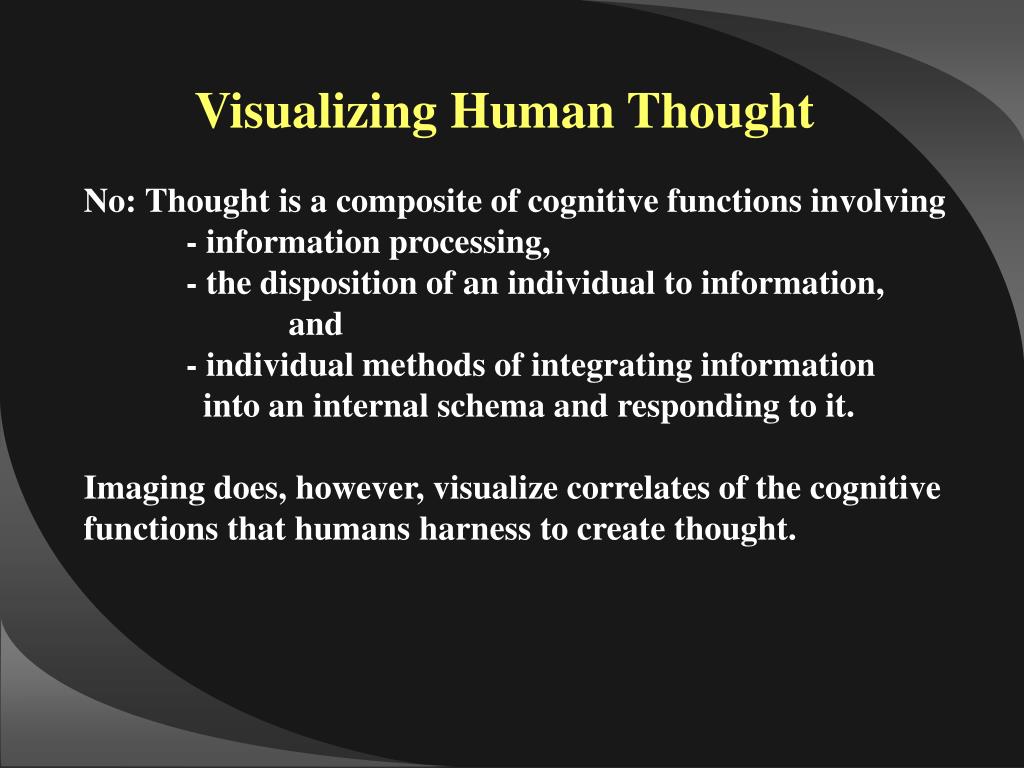 Visualizing Human Thought

No: Thought is a composite of cognitive functions involving
- information processing,
- the disposition of an individual to information,
and
- individual methods of integrating information into an internal schema and responding to it.

Imaging does, however, visualize correlates of the cognitive functions that humans harness to create thought.